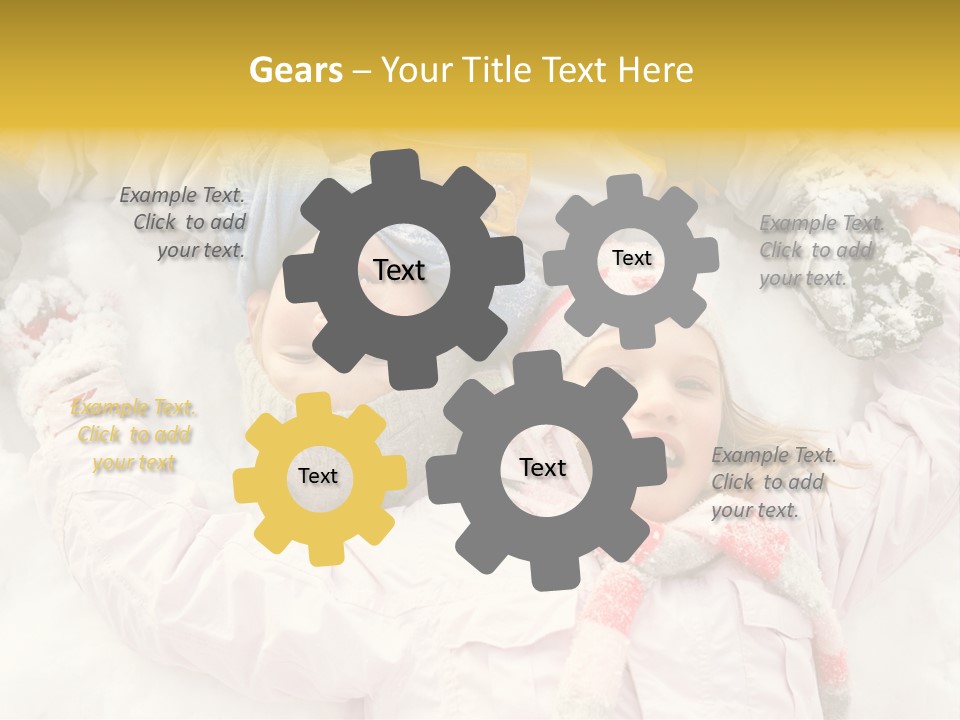 Gears – Your Title Text Here

Example Text. Click to add your text.

Text

Text

Example Text. Click to add your text.

Example Text. Click to add your text

Text

Text

Example Text. Click to add your text.